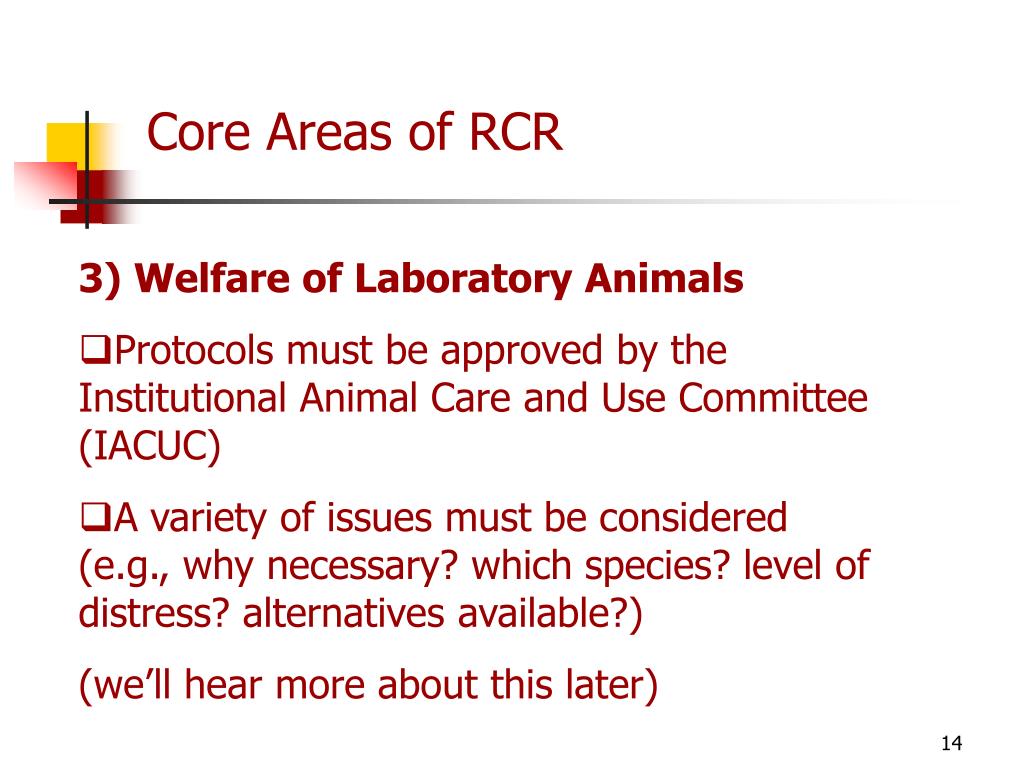 Core Areas of RCR

3) Welfare of Laboratory Animals

❑Protocols must be approved by the Institutional Animal Care and Use Committee (IACUC)

❑A variety of issues must be considered (e.g., why necessary? which species? level of distress? alternatives available?)

(we'll hear more about this later)

14